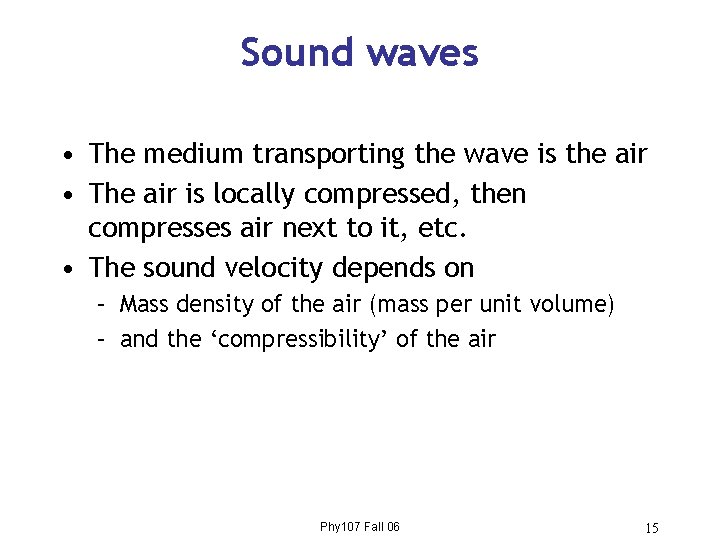 Sound waves

• The medium transporting the wave is the air
• The air is locally compressed, then compresses air next to it, etc.
• The sound velocity depends on
– Mass density of the air (mass per unit volume)
– and the ‘compressibility’ of the air

Phy107 Fall 06

15